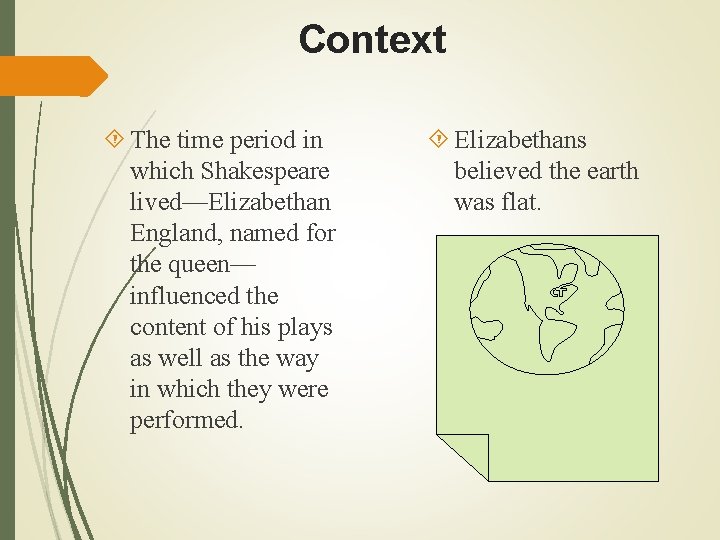 Context

The time period in which Shakespeare lived—Elizabethan England, named for the queen—influenced the content of his plays as well as the way in which they were performed.

Elizabethans believed the earth was flat.